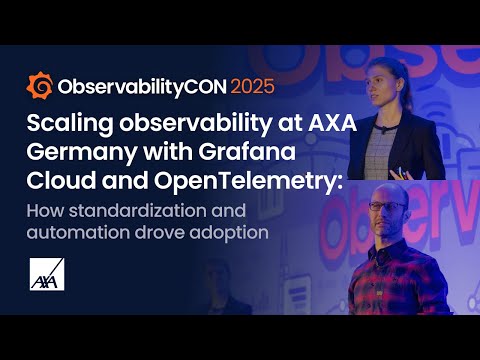 ObservabilityCON 2025

Scaling observability at AXA Germany with Grafana Cloud and OpenTelemetry:

How standardization and automation drove adoption

AXA